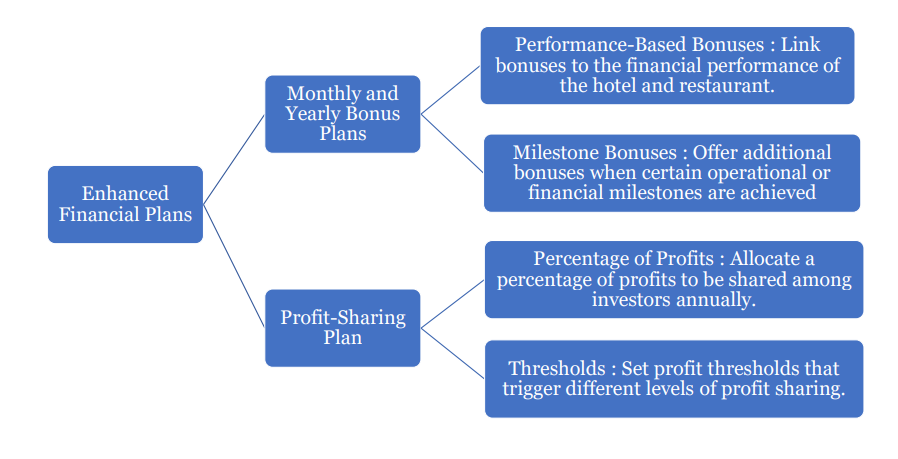 Enhanced Financial Plans

Monthly and Yearly Bonus Plans

Performance-Based Bonuses : Link bonuses to the financial performance of the hotel and restaurant.

Milestone Bonuses : Offer additional bonuses when certain operational or financial milestones are achieved

Profit-Sharing Plan

Percentage of Profits : Allocate a percentage of profits to be shared among investors annually.

Thresholds : Set profit thresholds that trigger different levels of profit sharing.